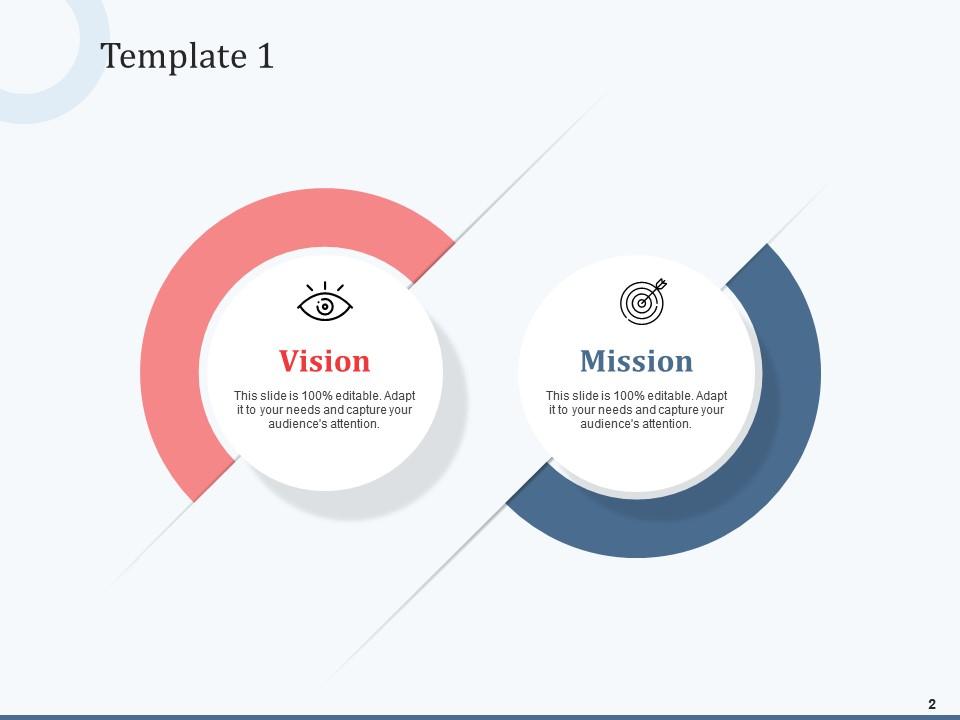 Template 1

Vision

This slide is 100% editable. Adapt it to your needs and capture your audience's attention.

Mission

This slide is 100% editable. Adapt it to your needs and capture your audience's attention.

2